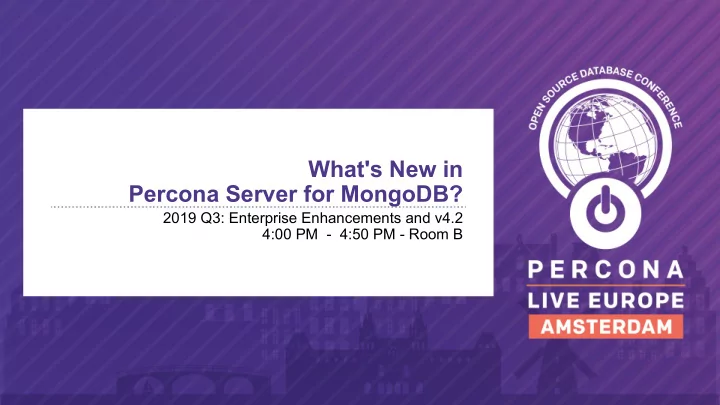 What's New in
Percona Server for MongoDB?

2019 Q3: Enterprise Enhancements and v4.2
4:00 PM - 4:50 PM - Room B

OPEN SOURCE DATABASE CONFERENCE

PERCONA
LIVE EUROPE
AMSTERDAM